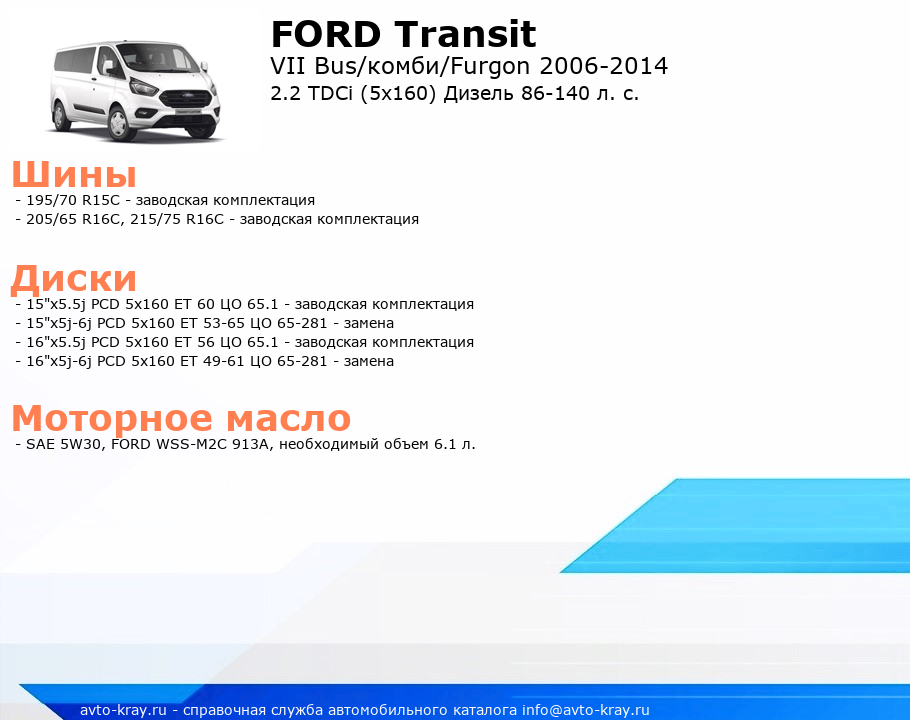 FORD Transit
VII Bus/комби/Furgon 2006-2014
2.2 TDCi (5x160) Дизель 86-140 л. с.

Шины
- 195/70 R15C - заводская комплектация
- 205/65 R16C, 215/75 R16C - заводская комплектация

Диски
- 15"x5.5j PCD 5x160 ET 60 ЦО 65.1 - заводская комплектация
- 15"x5j-6j PCD 5x160 ET 53-65 ЦО 65-281 - замена
- 16"x5.5j PCD 5x160 ET 56 ЦО 65.1 - заводская комплектация
- 16"x5j-6j PCD 5x160 ET 49-61 ЦО 65-281 - замена

Моторное масло
- SAE 5W30, FORD WSS-M2C 913A, необходимый объем 6.1 л.

avto-kray.ru - справочная служба автомобильного каталога info@avto-kray.ru